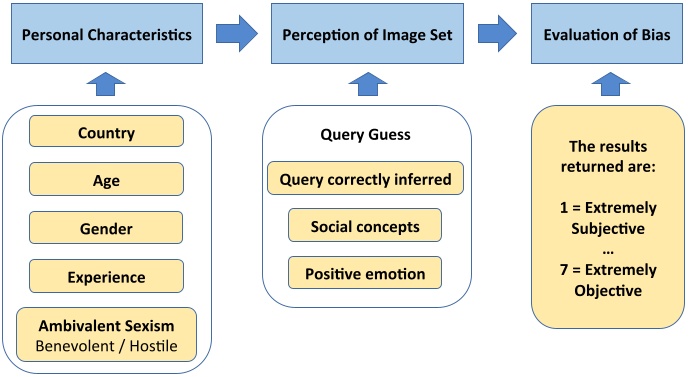 Personal Characteristics

Perception of Image Set

Evaluation of Bias

Country

Age

Gender

Experience

Ambivalent Sexism
Benevolent / Hostile

Query Guess

Query correctly inferred

Social concepts

Positive emotion

The results returned are:

1 = Extremely Subjective
…
7 = Extremely Objective